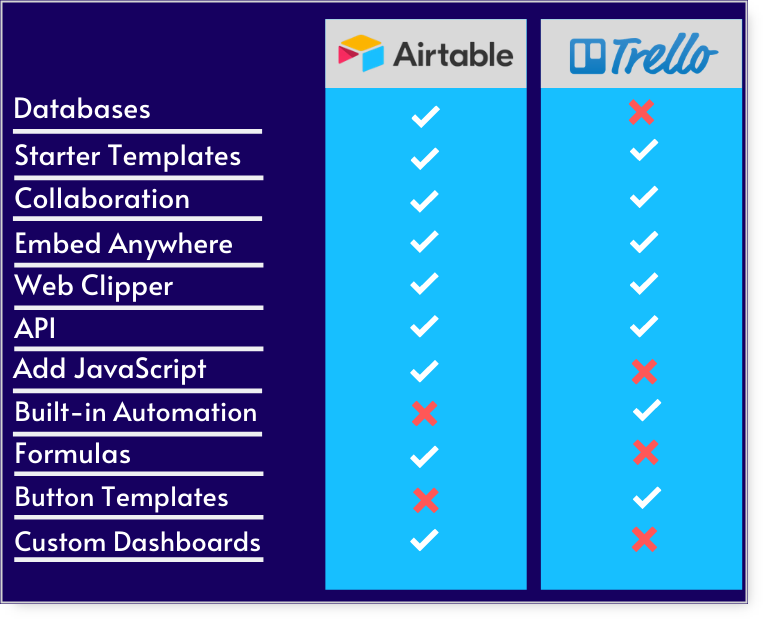 | | Airtable | Trello |
|---|---|---|
| Databases | ✓ | ✗ |
| Starter Templates | ✓ | ✓ |
| Collaboration | ✓ | ✓ |
| Embed Anywhere | ✓ | ✓ |
| Web Clipper | ✓ | ✓ |
| API | ✓ | ✓ |
| Add JavaScript | ✓ | ✗ |
| Built-in Automation | ✗ | ✓ |
| Formulas | ✓ | ✗ |
| Button Templates | ✗ | ✓ |
| Custom Dashboards | ✓ | ✗ |